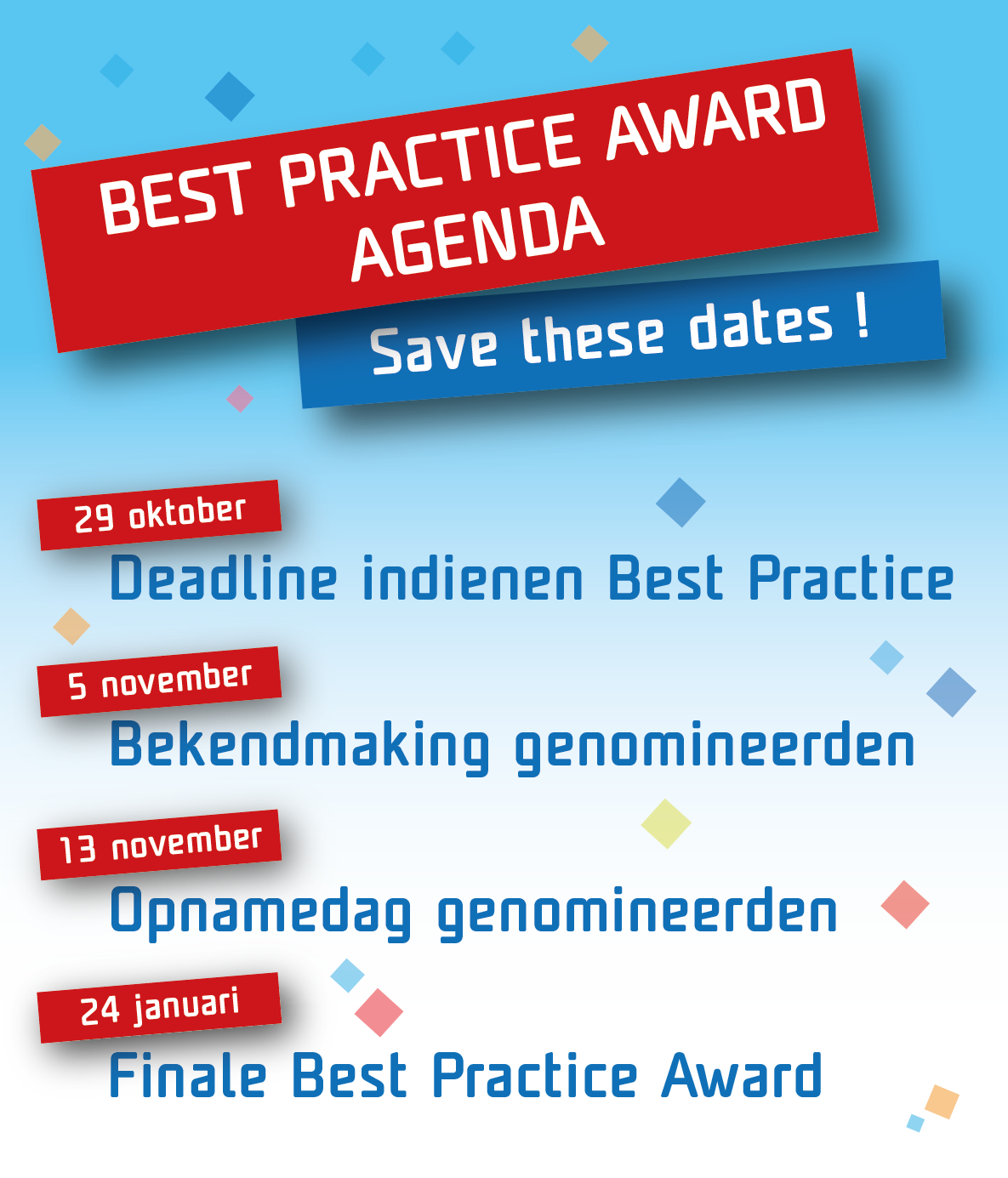 BEST PRACTICE AWARD AGENDA

Save these dates !

29 oktober
Deadline indienen Best Practice

5 november
Bekendmaking genomineerden

13 november
Opnamedag genomineerden

24 januari
Finale Best Practice Award